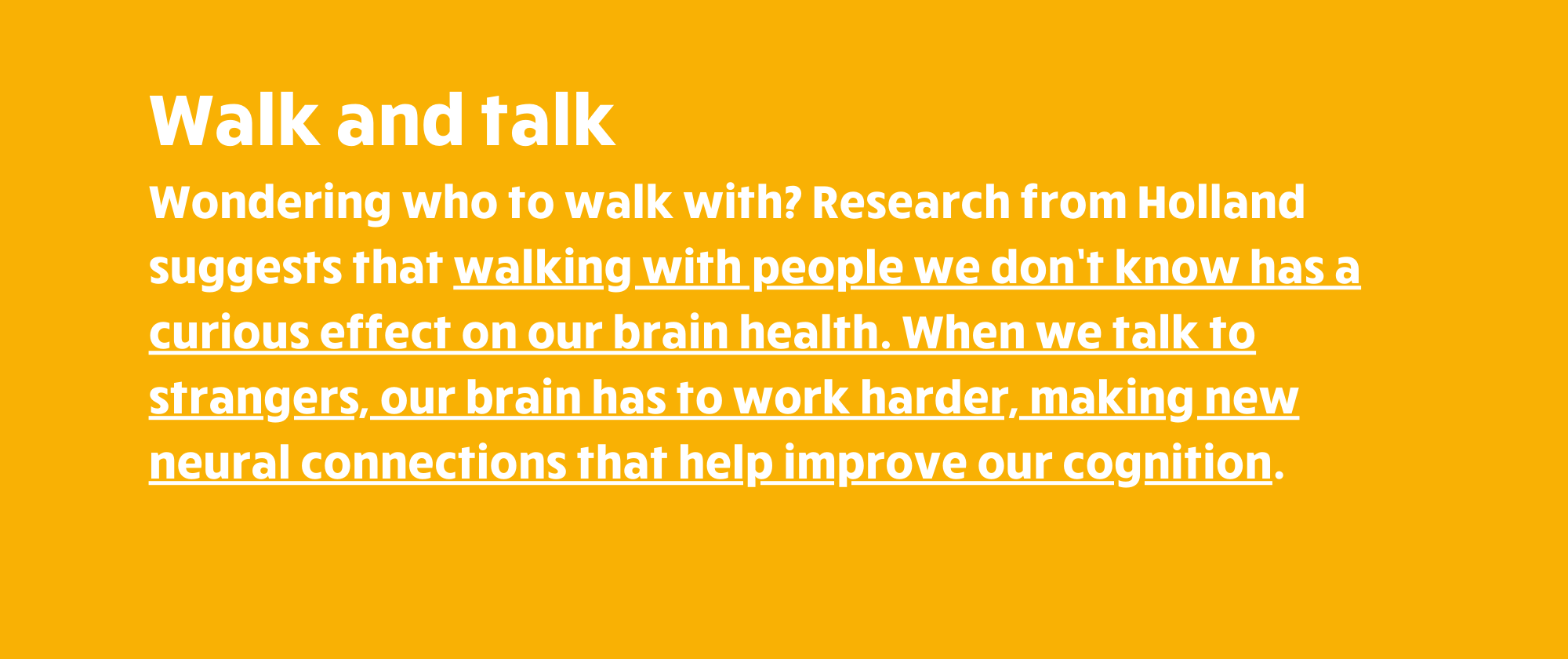 Walk and talk

Wondering who to walk with? Research from Holland suggests that walking with people we don't know has a curious effect on our brain health. When we talk to strangers, our brain has to work harder, making new neural connections that help improve our cognition.